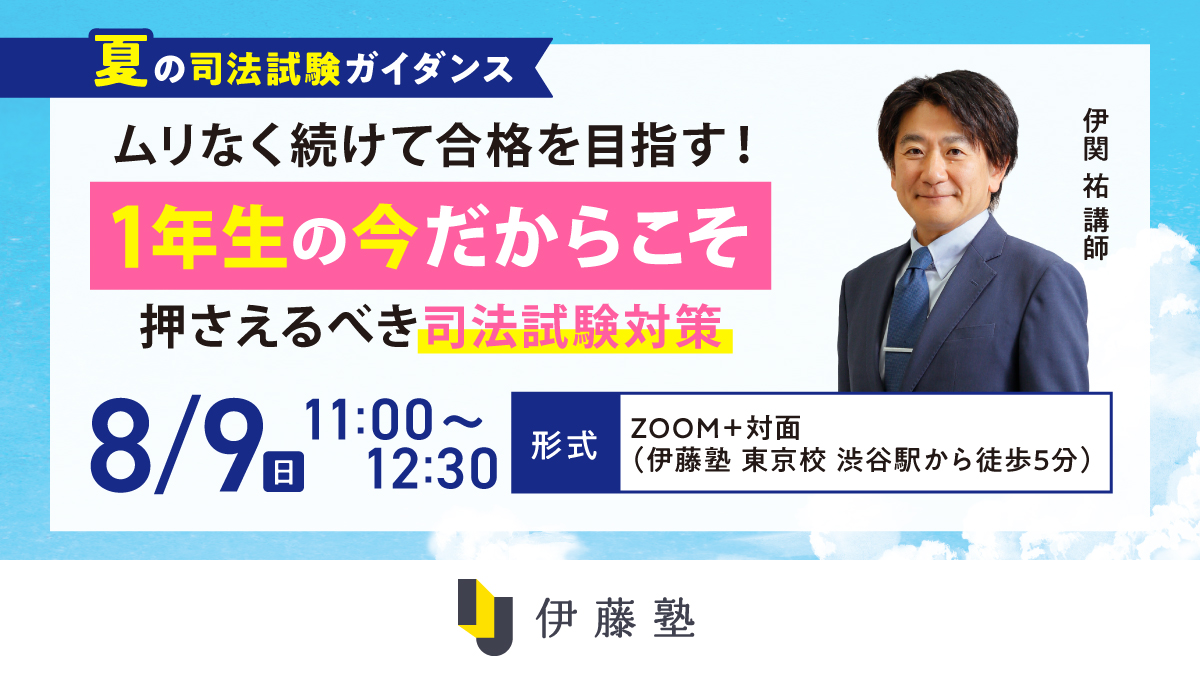 夏の司法試験ガイダンス

ムリなく続けて合格を目指す！
1年生の今だからこそ
押さえるべき司法試験対策

伊関 祐 講師

8/9日 11:00～12:30

形式
ZOOM＋対面
（伊藤塾 東京校 渋谷駅から徒歩5分）

伊藤塾